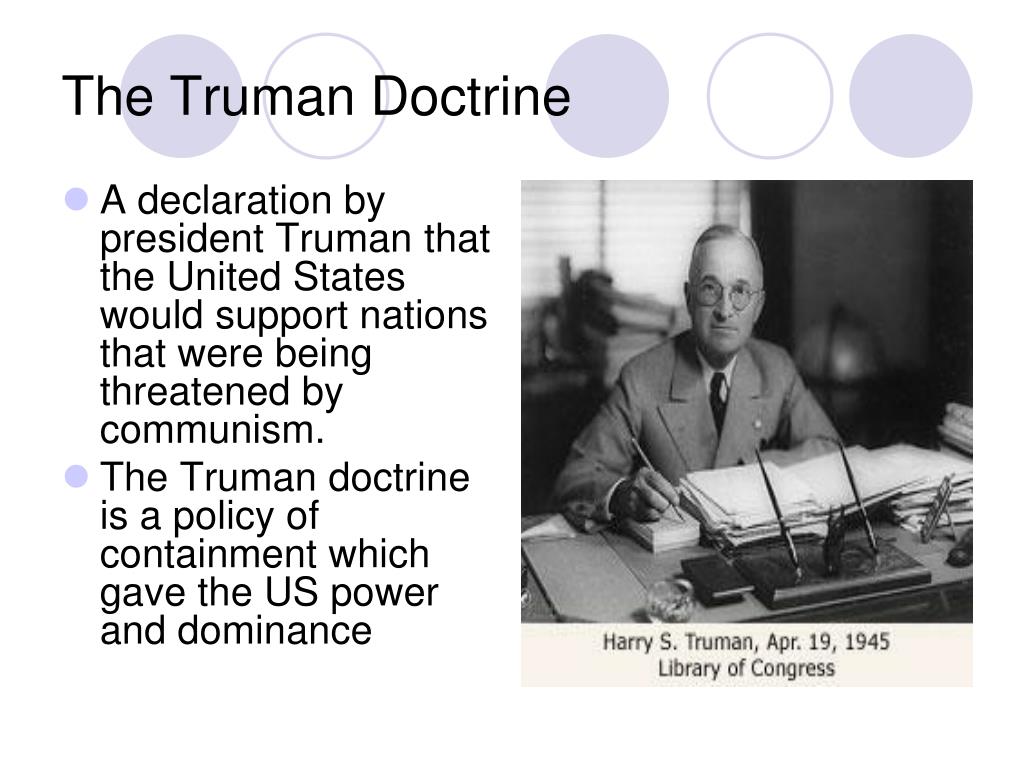 The Truman Doctrine

- A declaration by president Truman that the United States would support nations that were being threatened by communism.
- The Truman doctrine is a policy of containment which gave the US power and dominance

Harry S. Truman, Apr. 19, 1945
Library of Congress